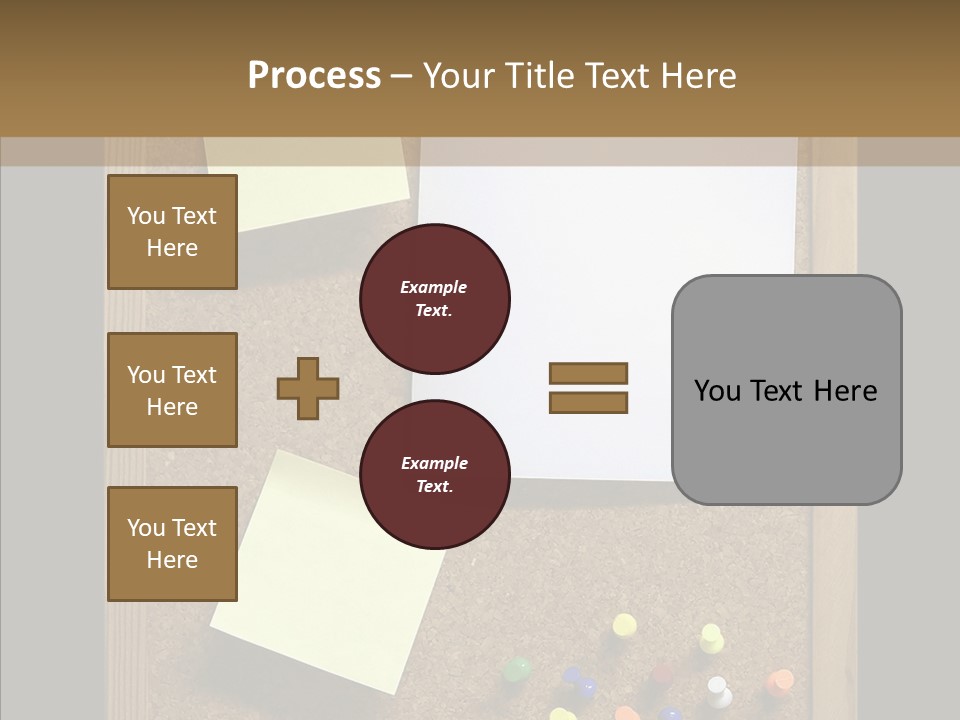 Process – Your Title Text Here

You Text Here

You Text Here

You Text Here

Example Text.

Example Text.

You Text Here